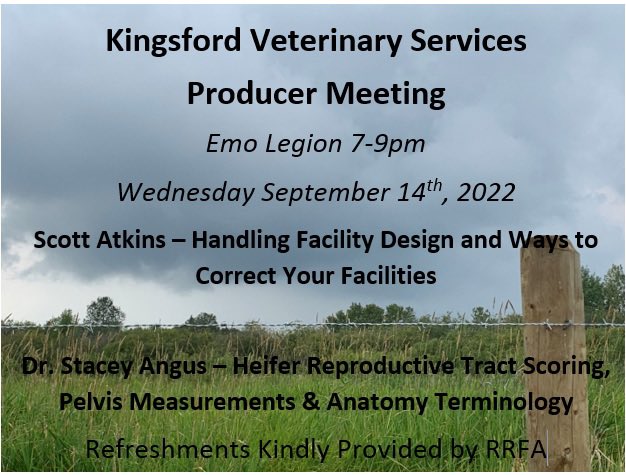 Kingsford Veterinary Services

Producer Meeting

Emo Legion 7-9pm

Wednesday September 14$^{th}$, 2022

Scott Atkins – Handling Facility Design and Ways to Correct Your Facilities

Dr. Stacey Angus – Heifer Reproductive Tract Scoring, Pelvis Measurements & Anatomy Terminology

Refreshments Kindly Provided by RRFA